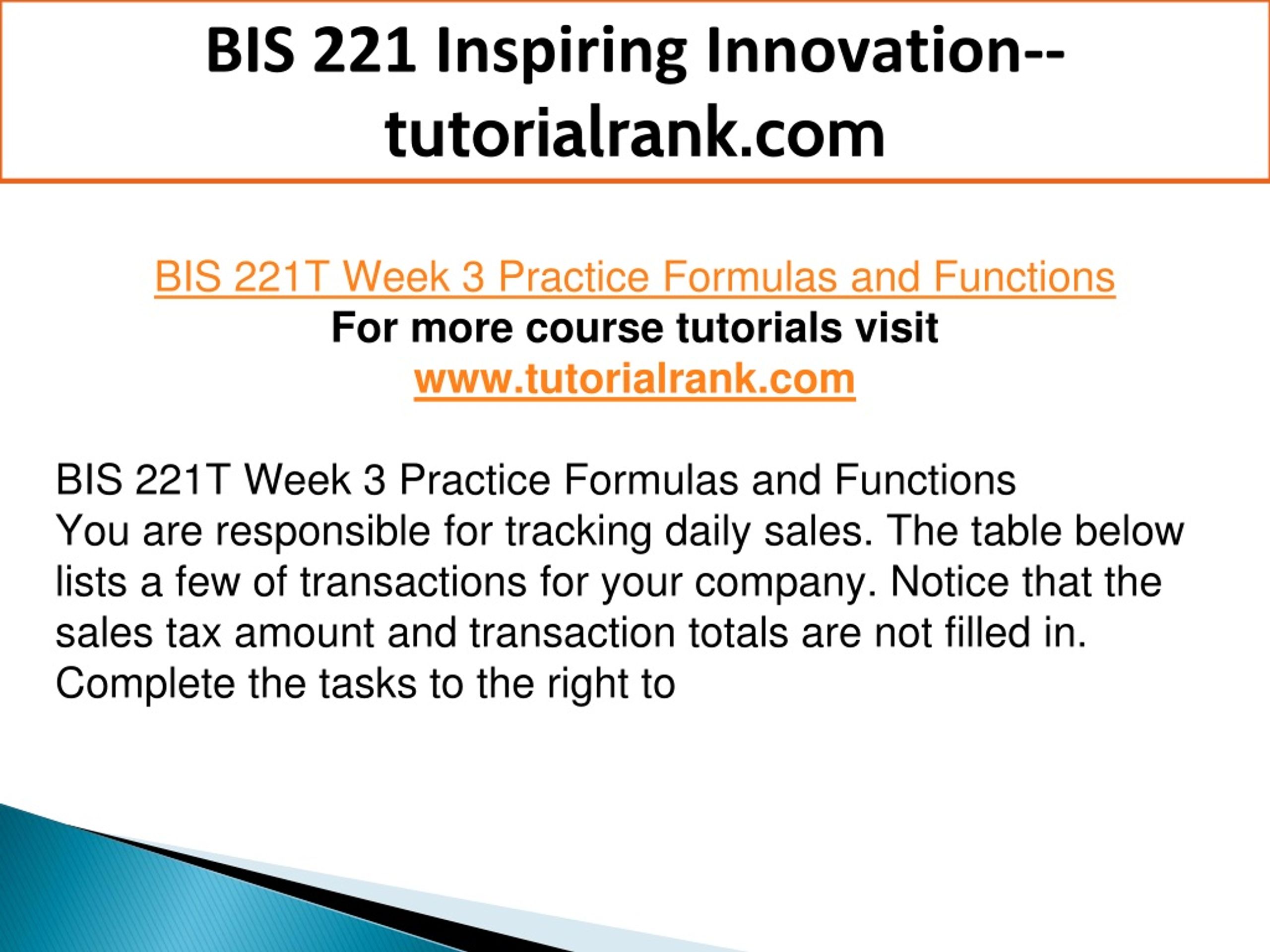 BIS 221 Inspiring Innovation--tutorialrank.com

BIS 221T Week 3 Practice Formulas and Functions
For more course tutorials visit
www.tutorialrank.com

BIS 221T Week 3 Practice Formulas and Functions
You are responsible for tracking daily sales. The table below lists a few of transactions for your company. Notice that the sales tax amount and transaction totals are not filled in. Complete the tasks to the right to